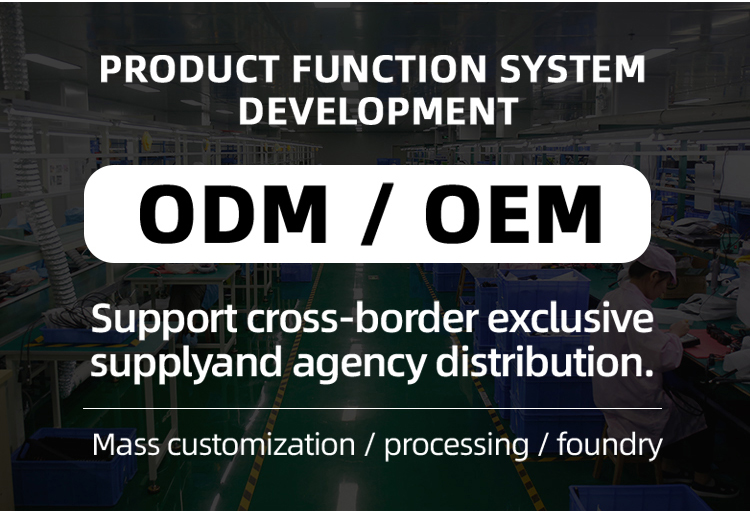 PRODUCT FUNCTION SYSTEM DEVELOPMENT

ODM / OEM

Support cross-border exclusive supplyand agency distribution.

Mass customization / processing / foundry